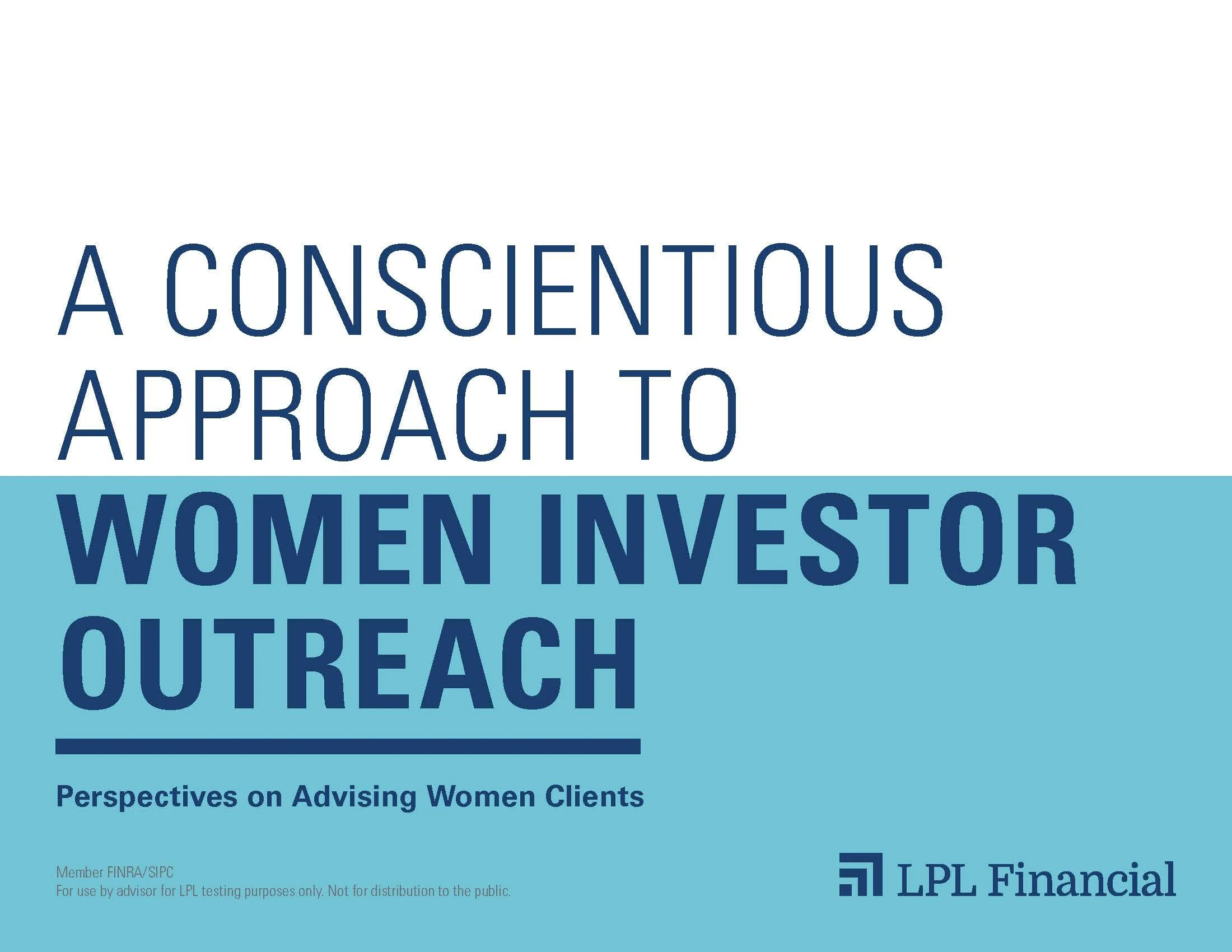 A CONSCIENTIOUS APPROACH TO
WOMEN INVESTOR OUTREACH

Perspectives on Advising Women Clients

Member FINRA/SIPC
For use by advisor for LPL testing purposes only. Not for distribution to the public.

LPL Financial